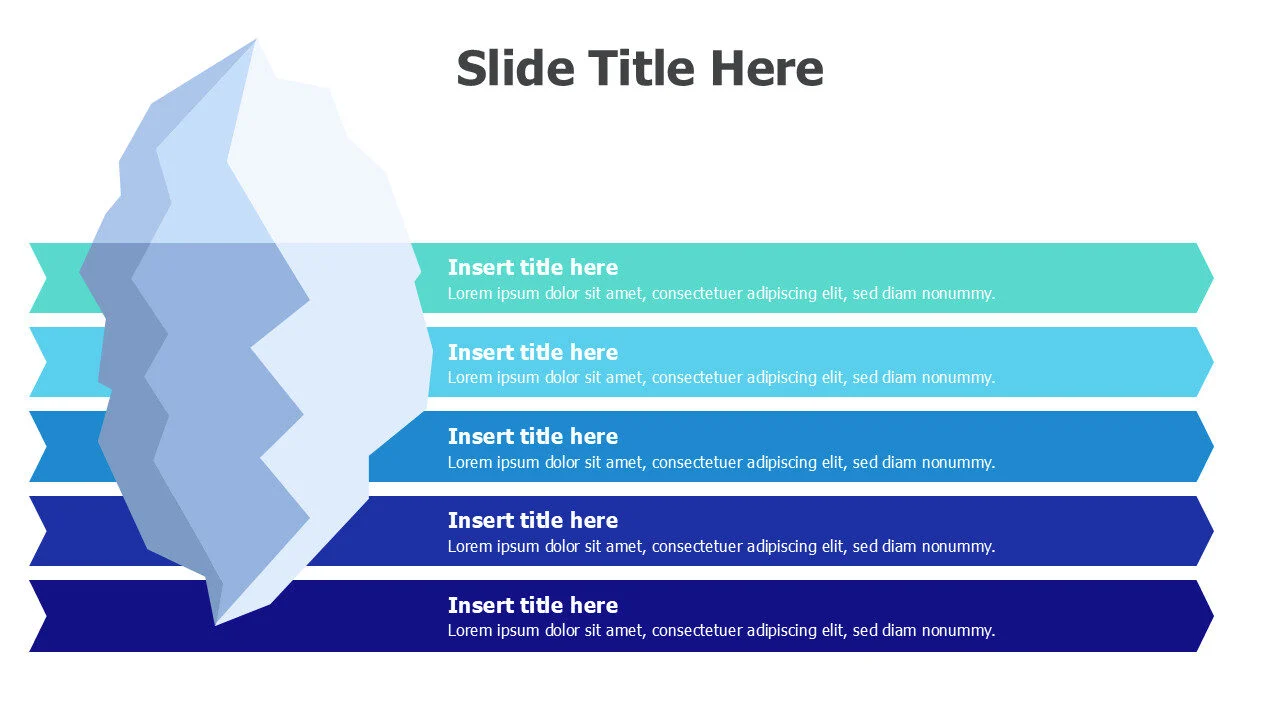 Slide Title Here

Insert title here
Lorem ipsum dolor sit amet, consectetuer adipiscing elit, sed diam nonummy.

Insert title here
Lorem ipsum dolor sit amet, consectetuer adipiscing elit, sed diam nonummy.

Insert title here
Lorem ipsum dolor sit amet, consectetuer adipiscing elit, sed diam nonummy.

Insert title here
Lorem ipsum dolor sit amet, consectetuer adipiscing elit, sed diam nonummy.

Insert title here
Lorem ipsum dolor sit amet, consectetuer adipiscing elit, sed diam nonummy.